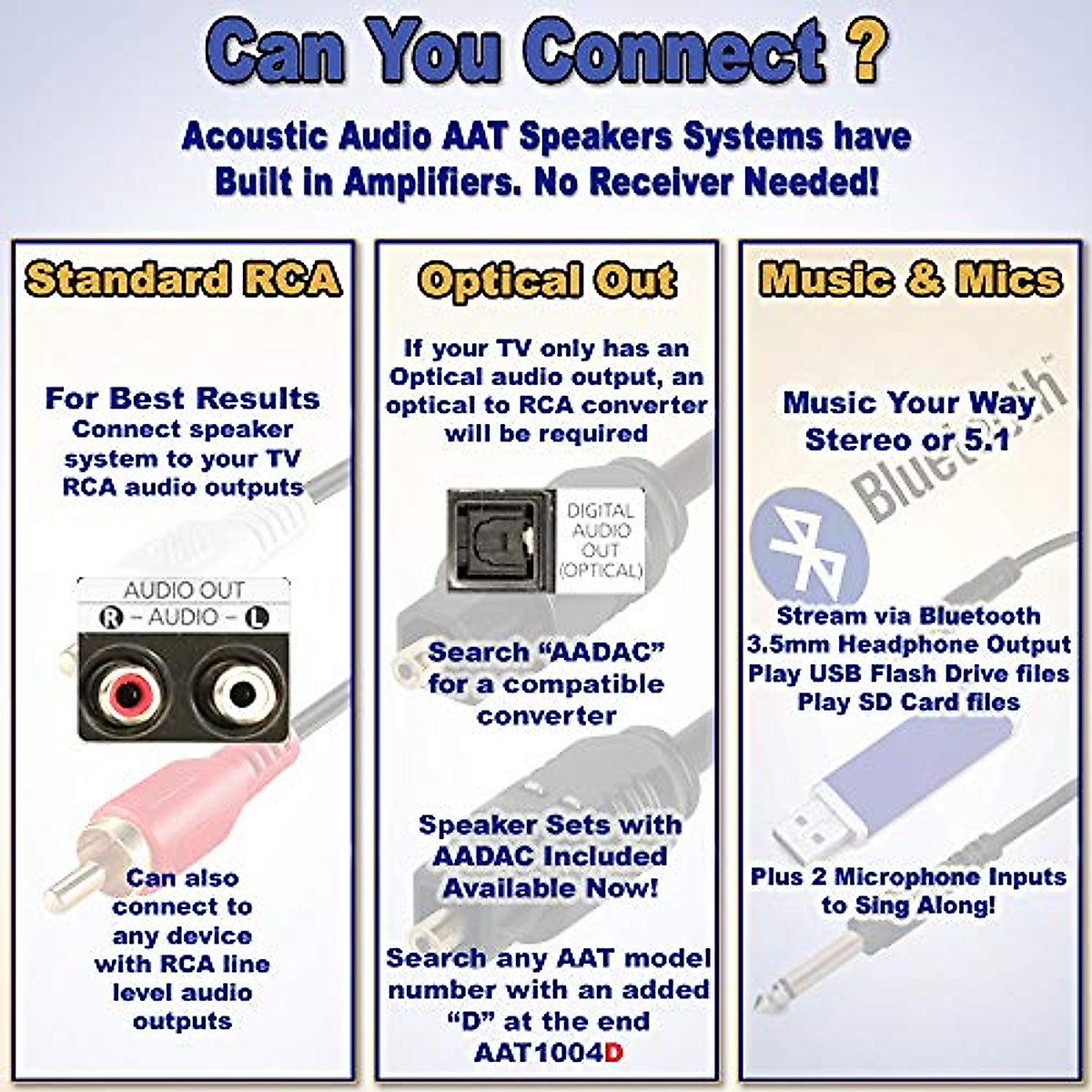 Can You Connect ?

Acoustic Audio AAT Speakers Systems have Built in Amplifiers. No Receiver Needed!

Standard RCA

For Best Results
Connect speaker system to your TV RCA audio outputs

AUDIO OUT
R – AUDIO – L

Can also connect to any device with RCA line level audio outputs

Optical Out

If your TV only has an Optical audio output, an optical to RCA converter will be required

DIGITAL AUDIO OUT (OPTICAL)

Search “AADAC” for a compatible converter

Speaker Sets with AADAC Included Available Now!

Search any AAT model number with an added “D” at the end
AAT1004D

Music & Mics

Music Your Way
Stereo or 5.1

Bluetooth

Stream via Bluetooth
3.5mm Headphone Output
Play USB Flash Drive files
Play SD Card files

Plus 2 Microphone Inputs to Sing Along!